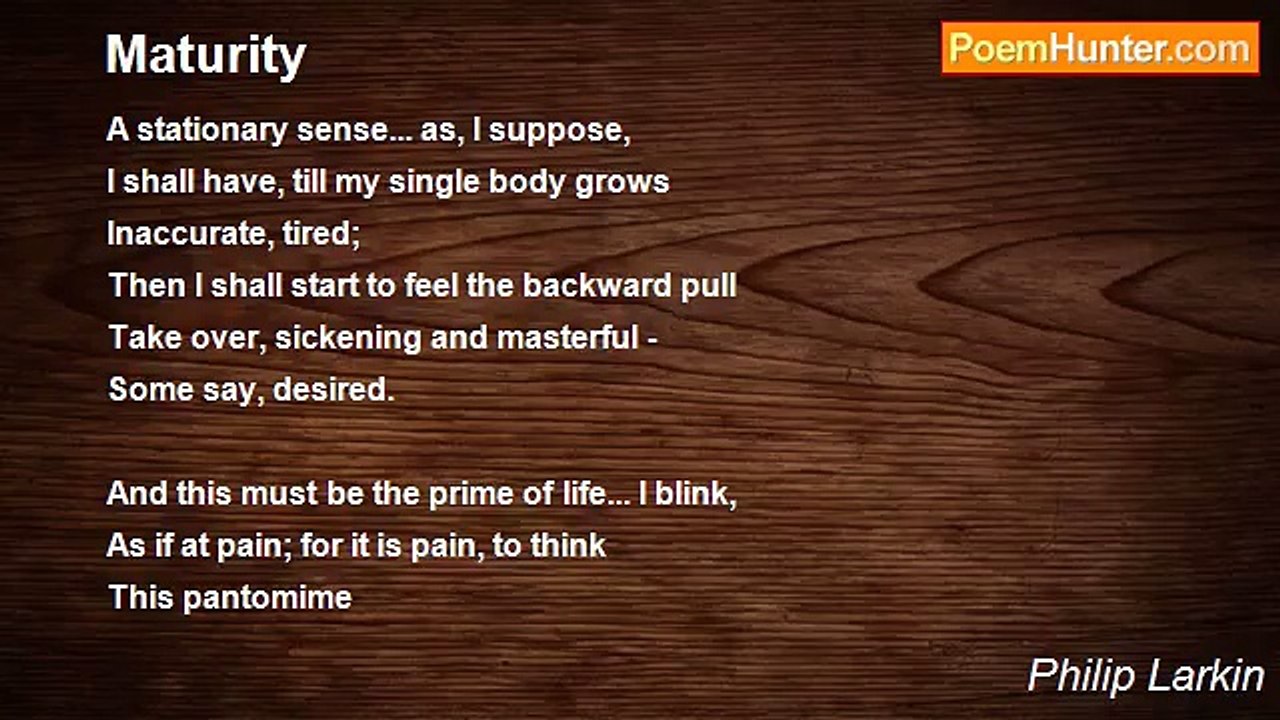 Maturity

PoemHunter.com

A stationary sense... as, I suppose,
I shall have, till my single body grows
Inaccurate, tired;
Then I shall start to feel the backward pull
Take over, sickening and masterful -
Some say, desired.

And this must be the prime of life... I blink,
As if at pain; for it is pain, to think
This pantomime

Philip Larkin